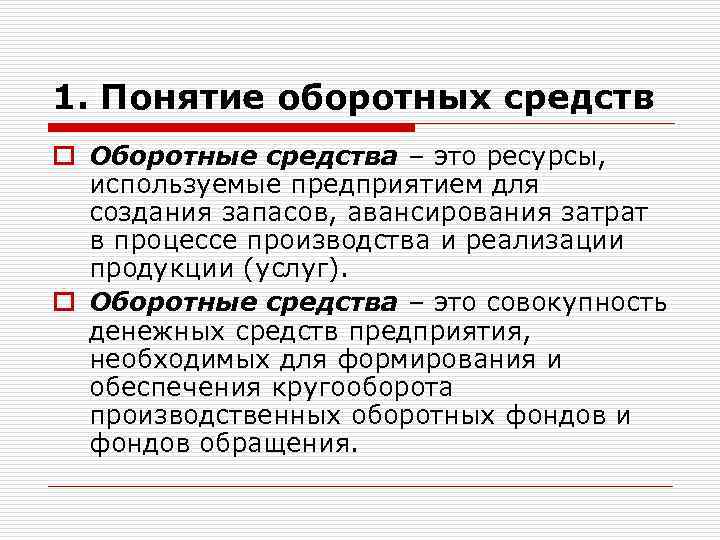 1. Понятие оборотных средств

Оборотные средства – это ресурсы, используемые предприятием для создания запасов, авансирования затрат в процессе производства и реализации продукции (услуг).

Оборотные средства – это совокупность денежных средств предприятия, необходимых для формирования и обеспечения кругооборота производственных оборотных фондов и фондов обращения.